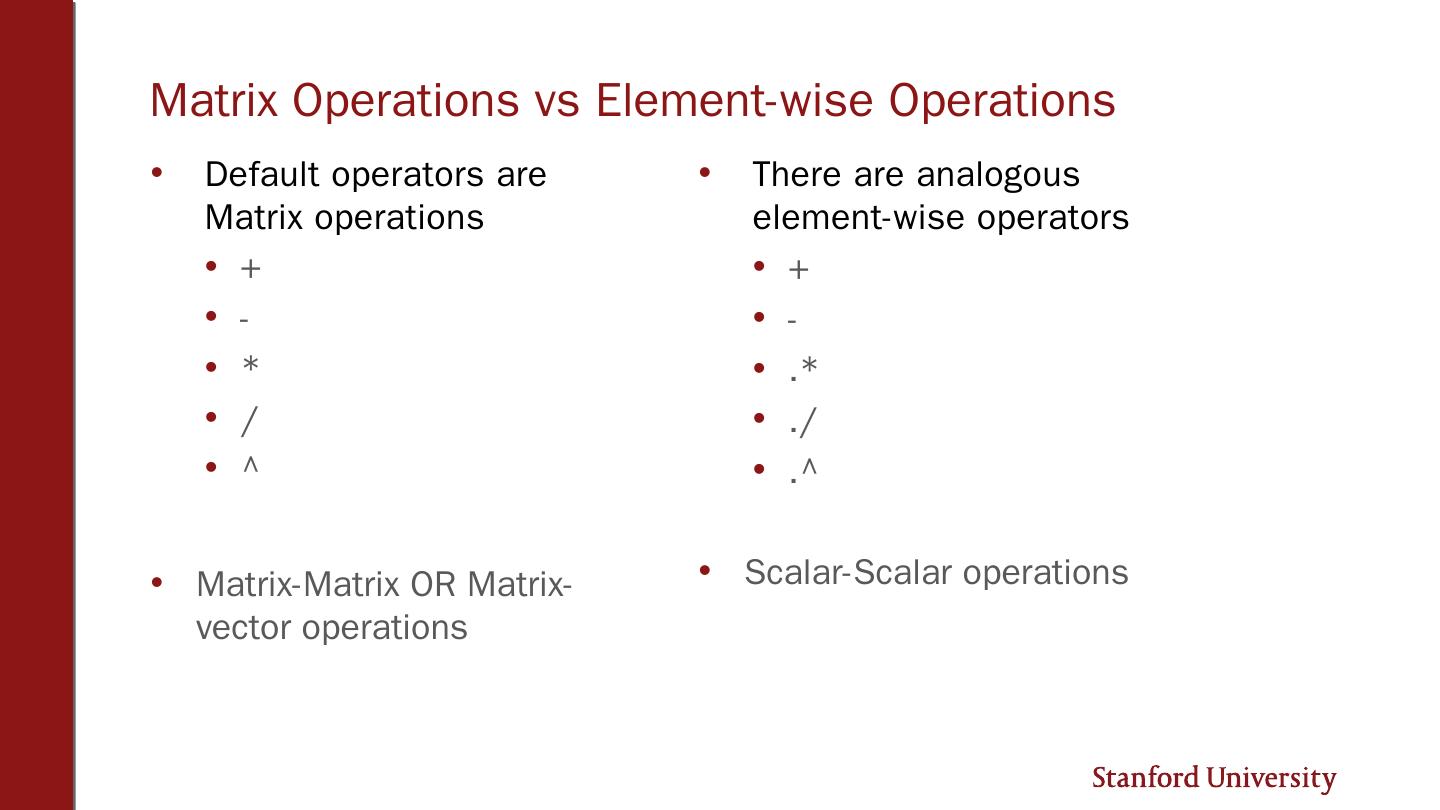 Matrix Operations vs Element-wise Operations

• Default operators are Matrix operations
  • +
  • -
  • *
  • /
  • ^

• Matrix-Matrix OR Matrix-vector operations

• There are analogous element-wise operators
  • +
  • -
  • .*
  • ./
  • .^

• Scalar-Scalar operations

Stanford University